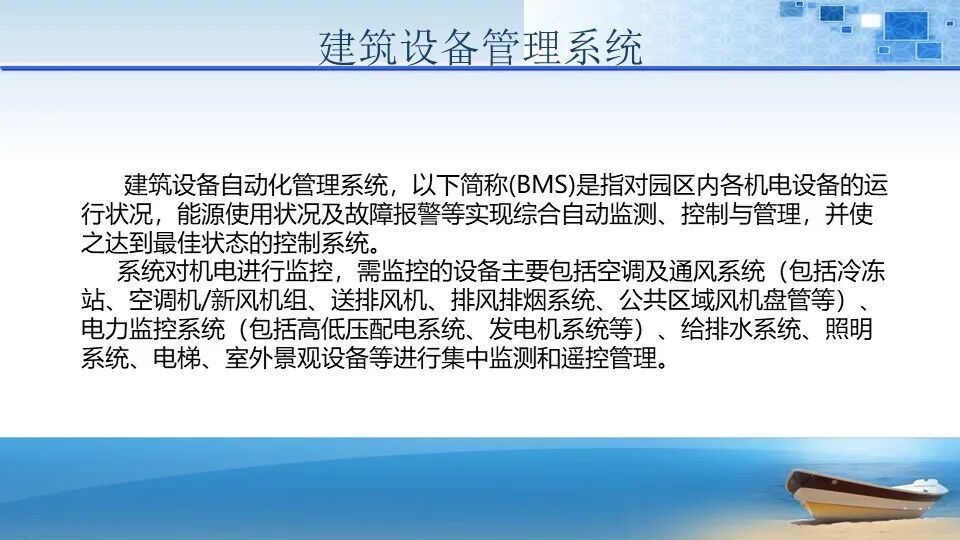 建筑设备管理系统

建筑设备自动化管理系统，以下简称(BMS)是指对园区内各机电设备的运行状况，能源使用状况及故障报警等实现综合自动监测、控制与管理，并使之达到最佳状态的控制系统。

系统对机电进行监控，需监控的设备主要包括空调及通风系统（包括冷冻站、空调机/新风机组、送排风机、排风排烟系统、公共区域风机盘管等）、电力监控系统（包括高低压配电系统、发电机系统等）、给排水系统、照明系统、电梯、室外景观设备等进行集中监测和遥控管理。